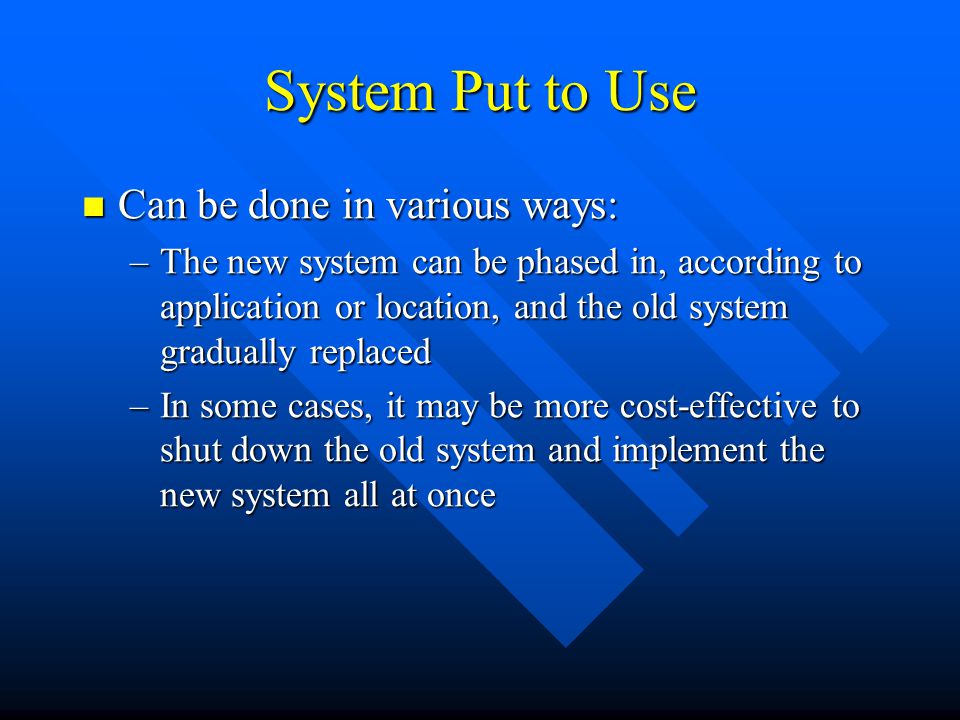 System Put to Use

Can be done in various ways:

– The new system can be phased in, according to application or location, and the old system gradually replaced

– In some cases, it may be more cost-effective to shut down the old system and implement the new system all at once